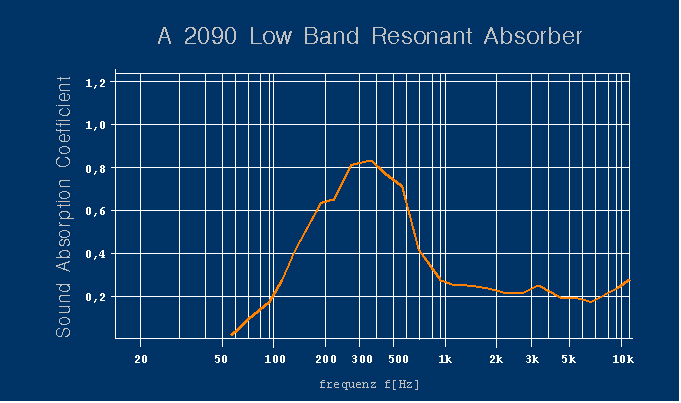 A 2090 Low Band Resonant Absorber

Sound Absorption Coefficient

1,2
1,0
0,8
0,6
0,4
0,2

20 50 100 200 300 500 1k 2k 3k 5k 10k

frequenz f[Hz]